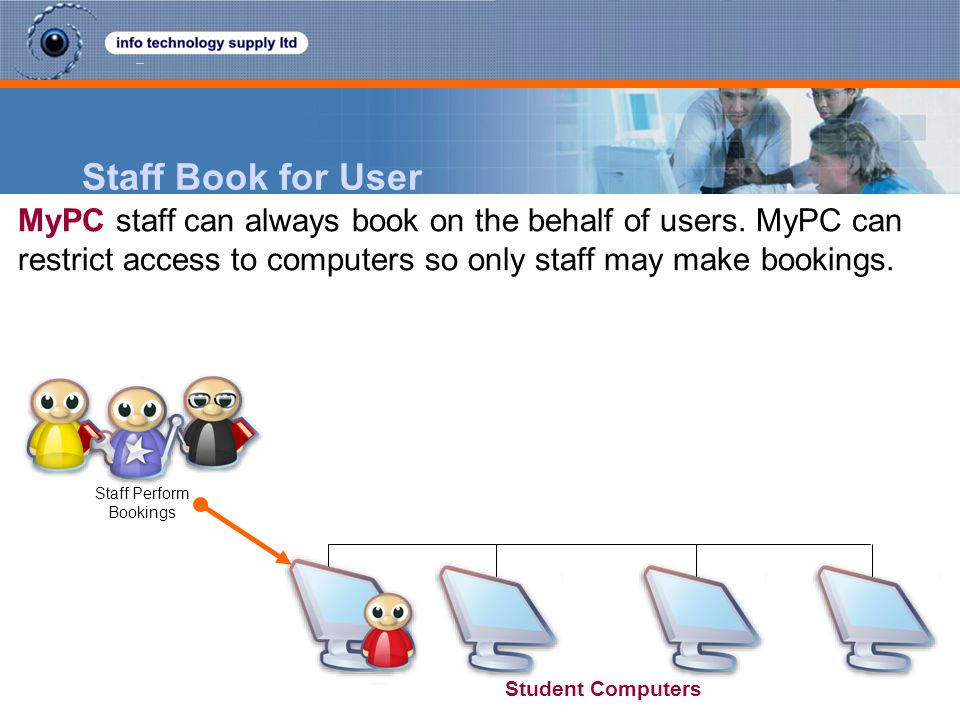 info technology supply ltd

Staff Book for User

MyPC staff can always book on the behalf of users. MyPC can restrict access to computers so only staff may make bookings.

Staff Perform Bookings

Student Computers